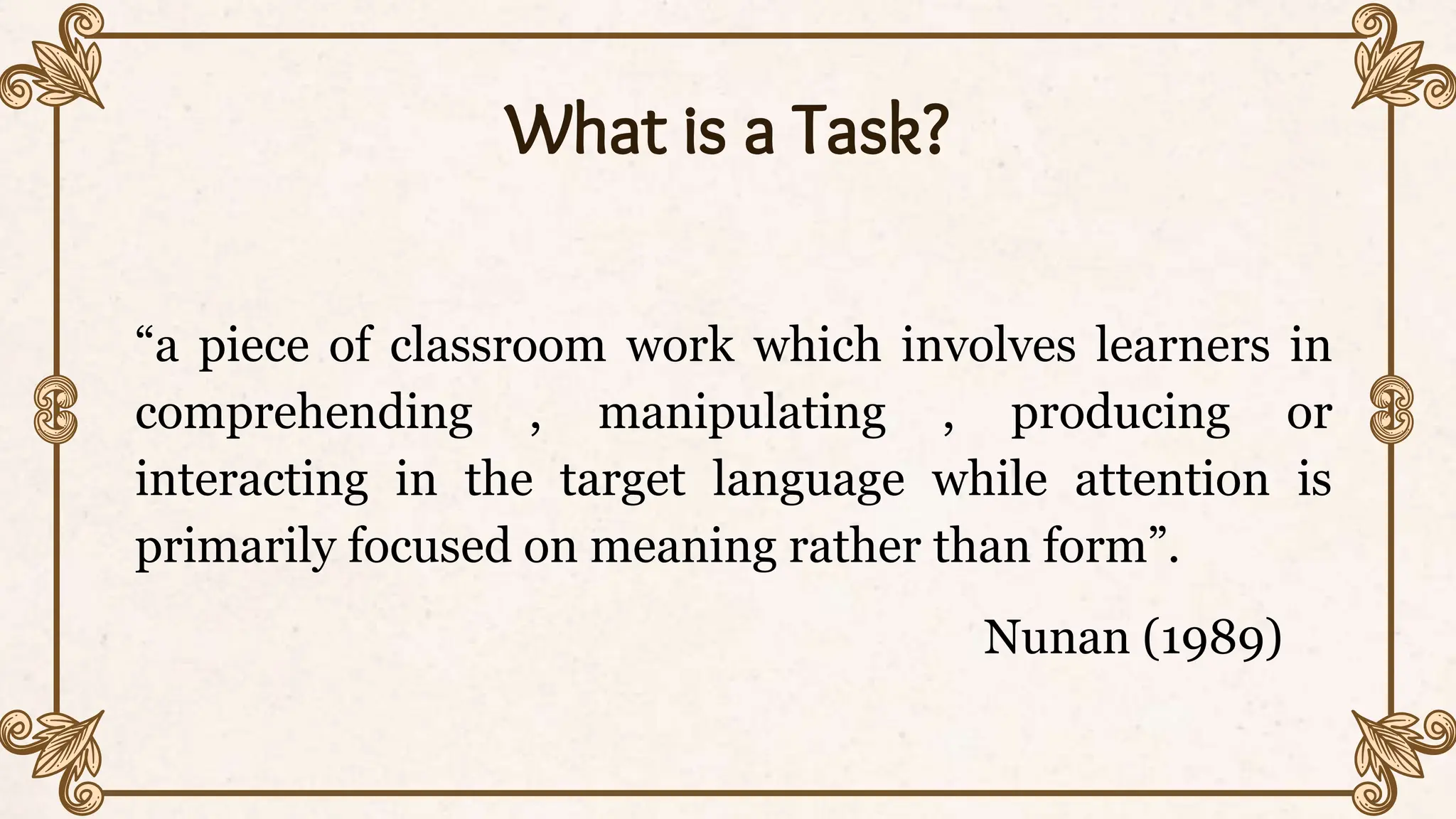 What is a Task?

“a piece of classroom work which involves learners in comprehending , manipulating , producing or interacting in the target language while attention is primarily focused on meaning rather than form”.

Nunan (1989)